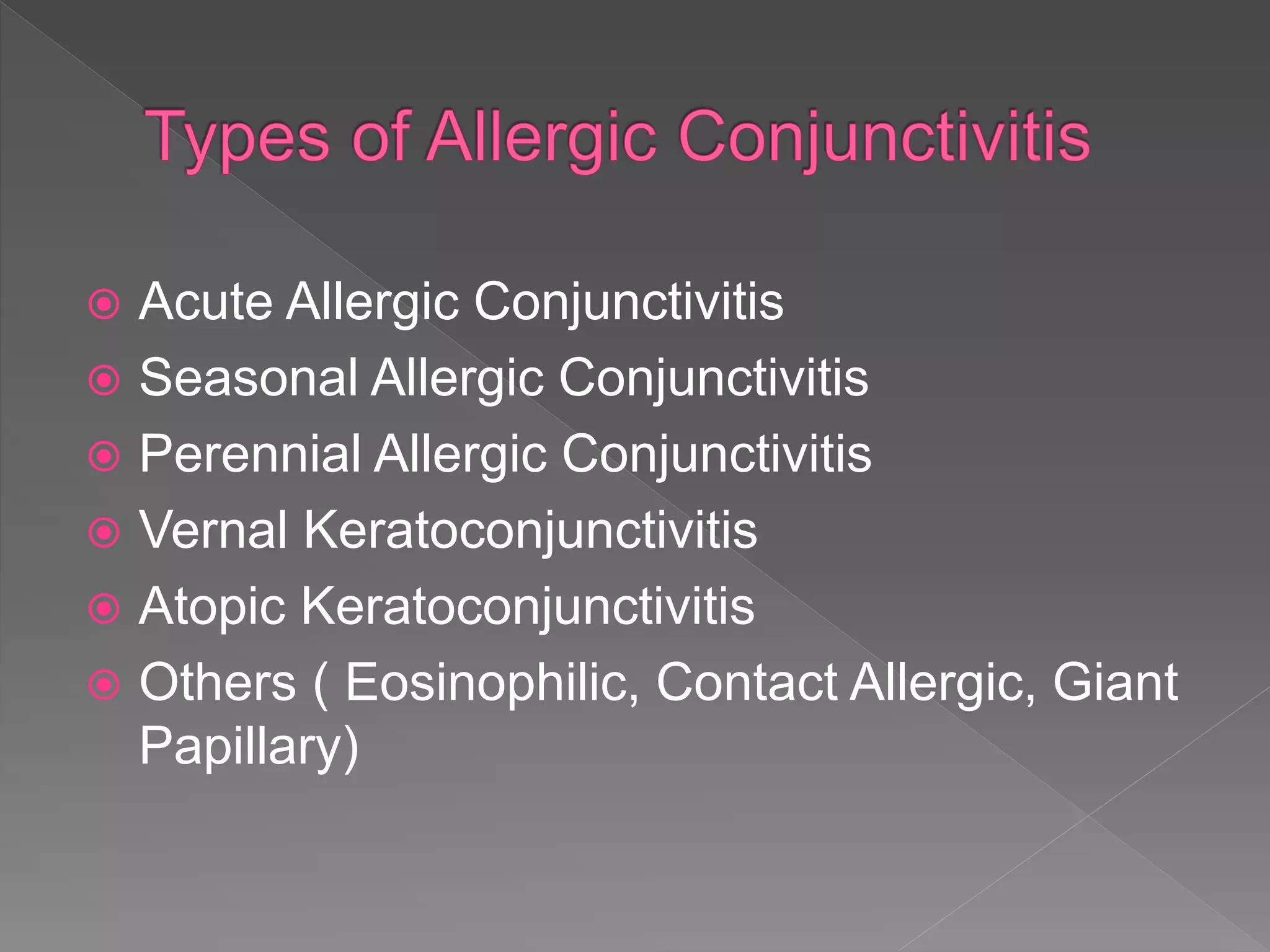 Types of Allergic Conjunctivitis

- Acute Allergic Conjunctivitis
- Seasonal Allergic Conjunctivitis
- Perennial Allergic Conjunctivitis
- Vernal Keratoconjunctivitis
- Atopic Keratoconjunctivitis
- Others ( Eosinophilic, Contact Allergic, Giant Papillary)